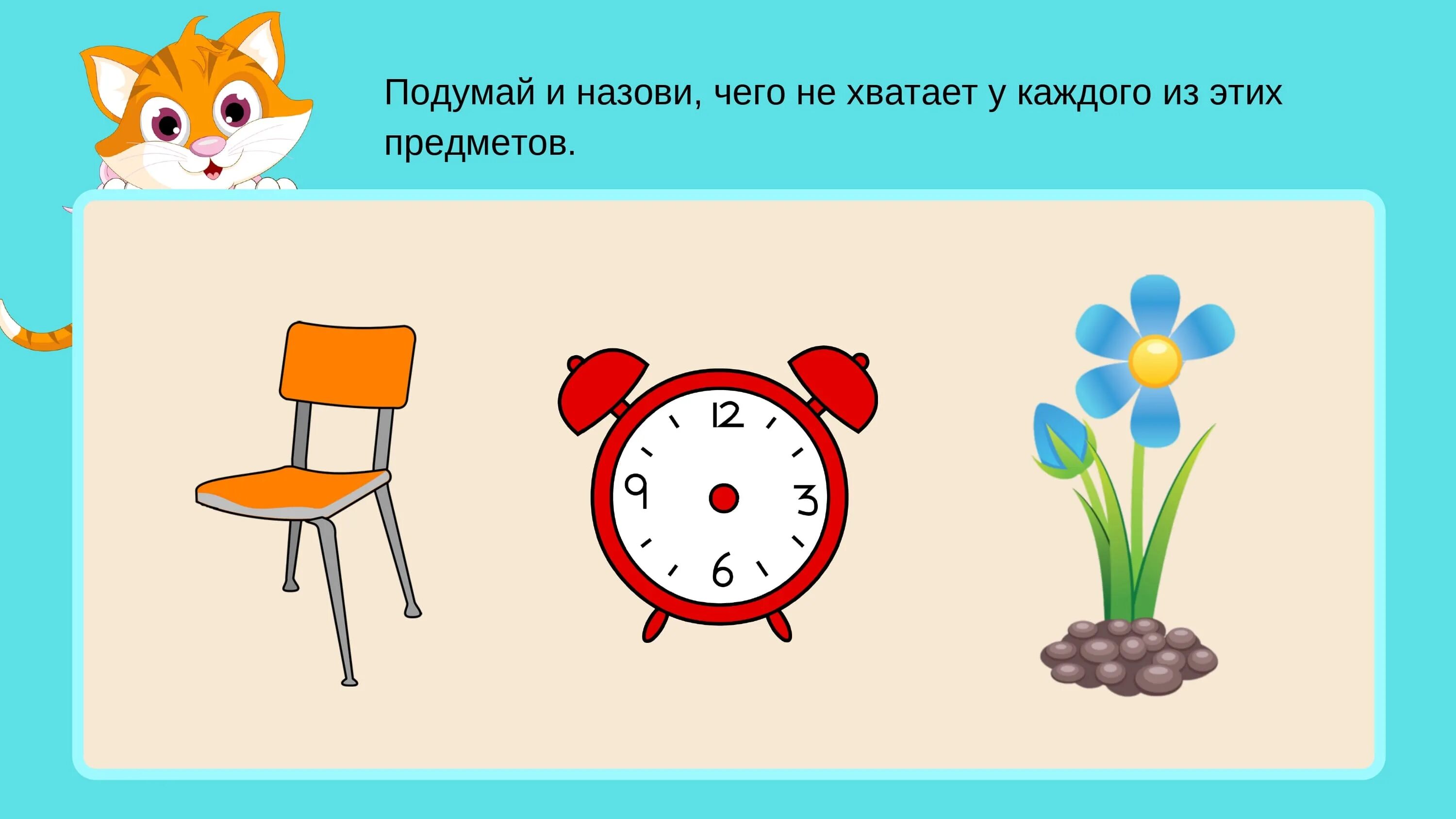 Подумай и назови, чего не хватает у каждого из этих предметов.

12
9
3
6